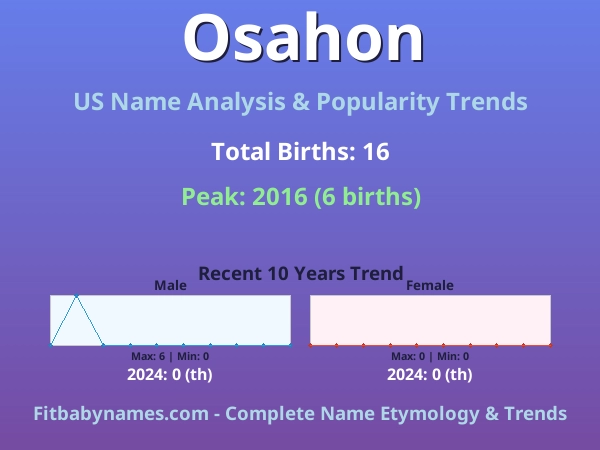 Osahon

US Name Analysis & Popularity Trends

Total Births: 16

Peak: 2016 (6 births)

Recent 10 Years Trend

Male

Max: 6 | Min: 0

2024: 0 (th)

Female

Max: 0 | Min: 0

2024: 0 (th)

Fitbabynames.com - Complete Name Etymology & Trends